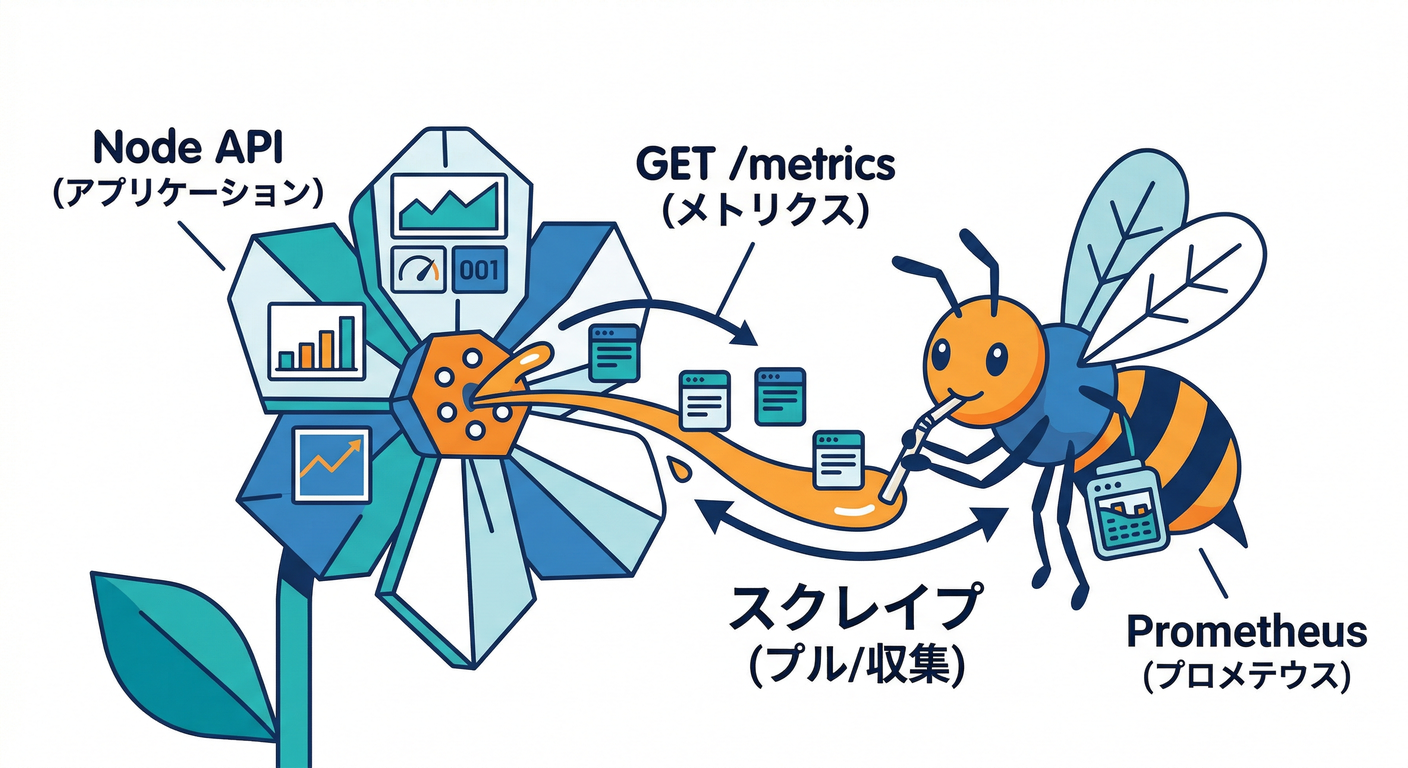 Node API
(アプリケーション)

001

GET /metrics
(メトリクス)

スクレイプ
(プル/収集)

Prometheus
(プロメテウス)